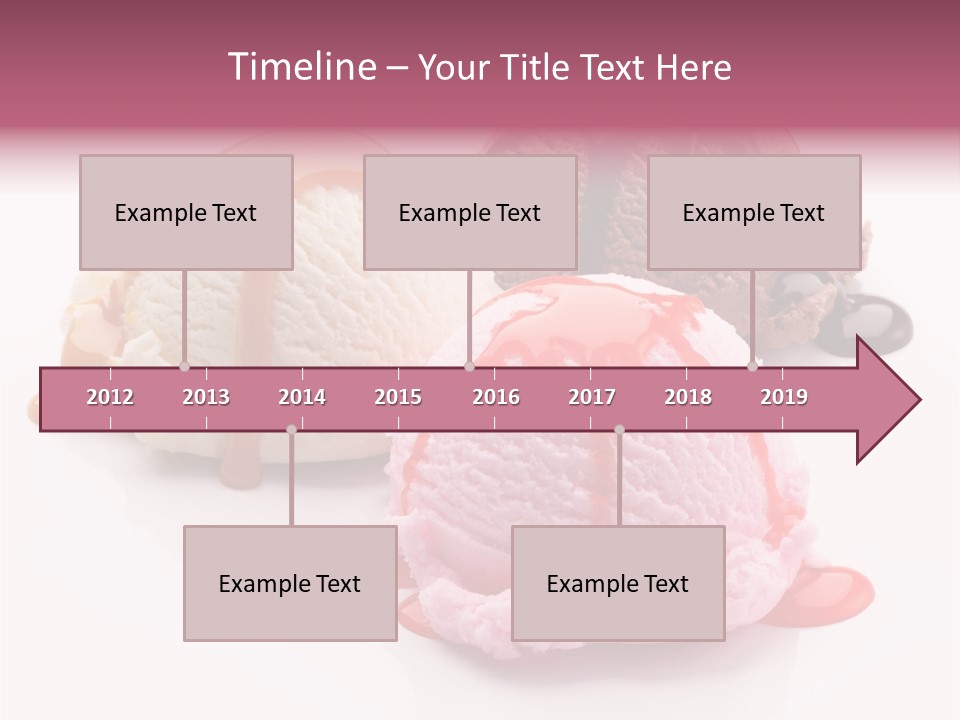 Timeline – Your Title Text Here

Example Text

Example Text

Example Text

2012 2013 2014 2015 2016 2017 2018 2019

Example Text

Example Text